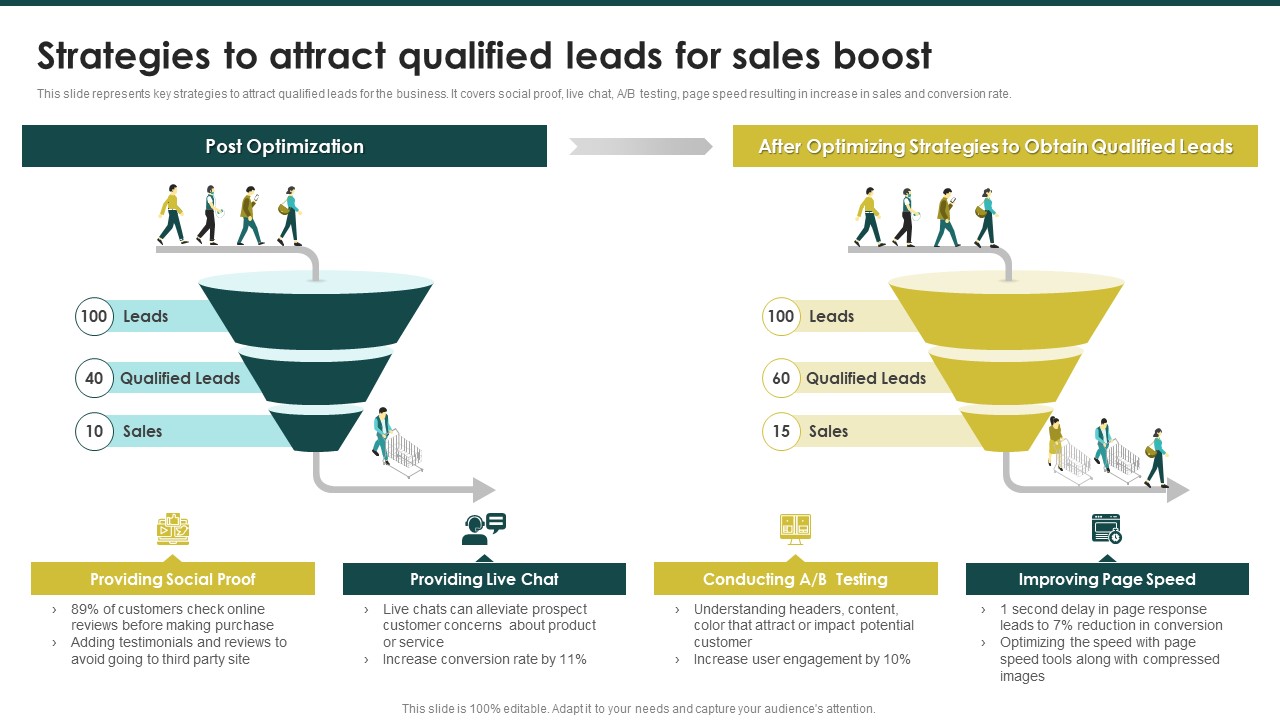 Strategies to attract qualified leads for sales boost

This slide represents key strategies to attract qualified leads for the business. It covers social proof, live chat, A/B testing, page speed resulting in increase in sales and conversion rate.

Post Optimization

100 Leads

40 Qualified Leads

10 Sales

After Optimizing Strategies to Obtain Qualified Leads

100 Leads

60 Qualified Leads

15 Sales

Providing Social Proof

› 89% of customers check online reviews before making purchase
› Adding testimonials and reviews to avoid going to third party site

Providing Live Chat

› Live chats can alleviate prospect customer concerns about product or service
› Increase conversion rate by 11%

Conducting A/B Testing

› Understanding headers, content, color that attract or impact potential customer
› Increase user engagement by 10%

Improving Page Speed

› 1 second delay in page response leads to 7% reduction in conversion
› Optimizing the speed with page speed tools along with compressed images

This slide is 100% editable. Adapt it to your needs and capture your audience's attention.